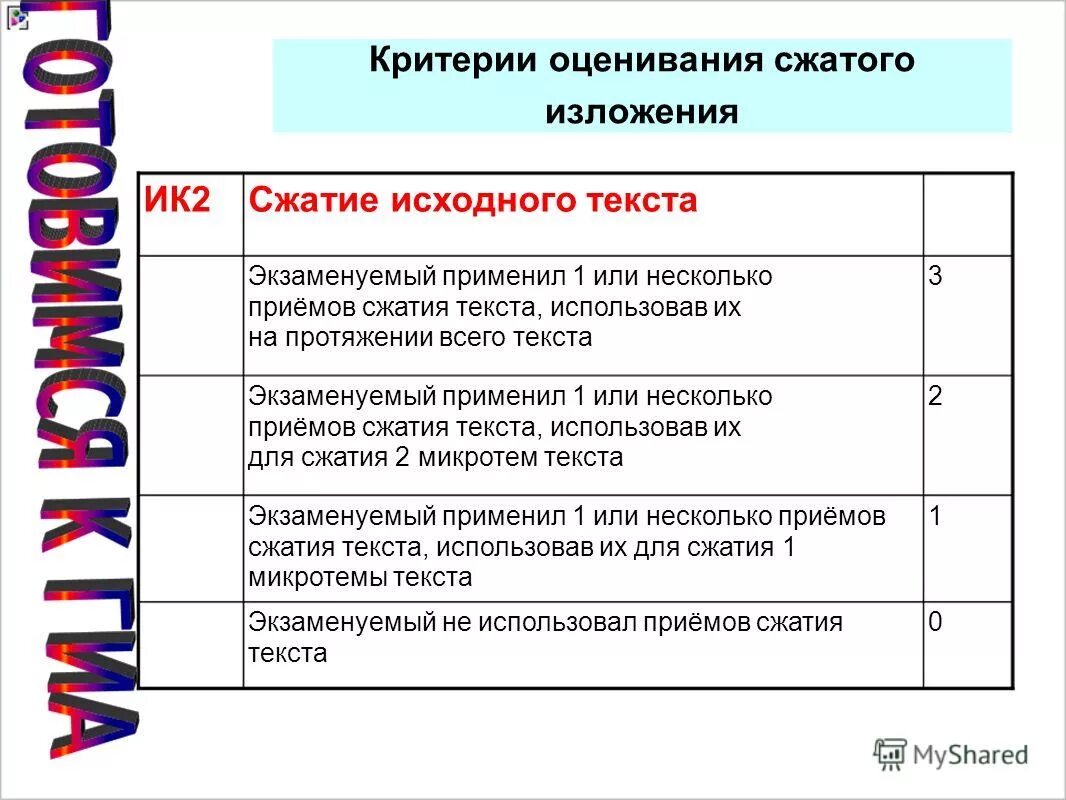 ГОТОВИМСЯ К ГИА

Критерии оценивания сжатого изложения

| ИК2 | Сжатие исходного текста | |
|---|---|---|
| | Экзаменуемый применил 1 или несколько приёмов сжатия текста, использовав их на протяжении всего текста | 3 |
| | Экзаменуемый применил 1 или несколько приёмов сжатия текста, использовав их для сжатия 2 микротем текста | 2 |
| | Экзаменуемый применил 1 или несколько приёмов сжатия текста, использовав их для сжатия 1 микротемы текста | 1 |
| | Экзаменуемый не использовал приёмов сжатия текста | 0 |

MyShared